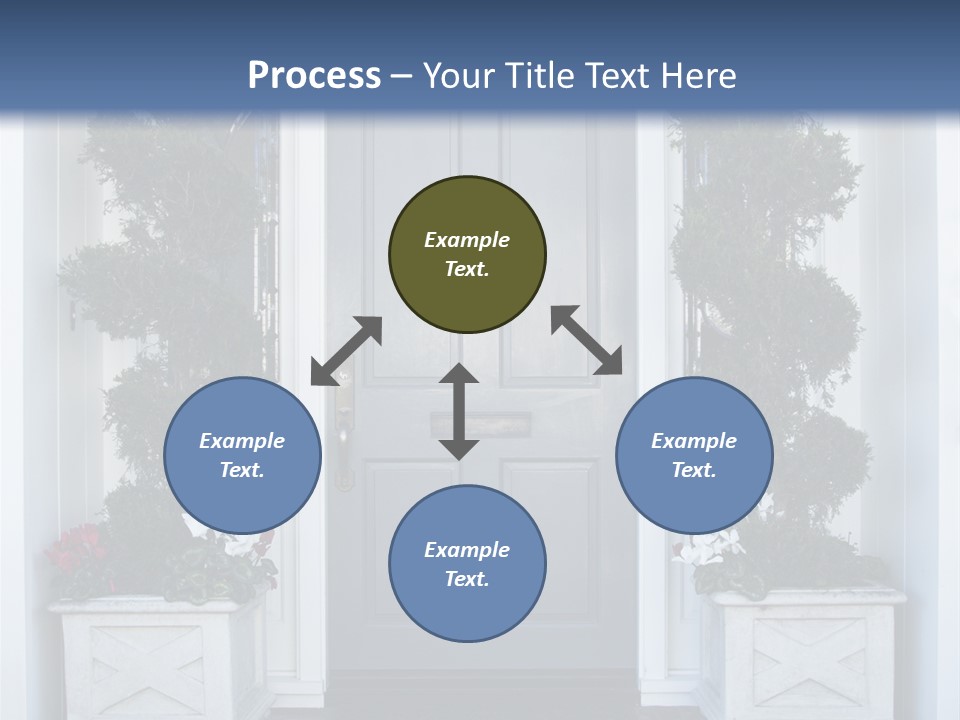 Process – Your Title Text Here

Example Text.

Example Text.

Example Text.

Example Text.